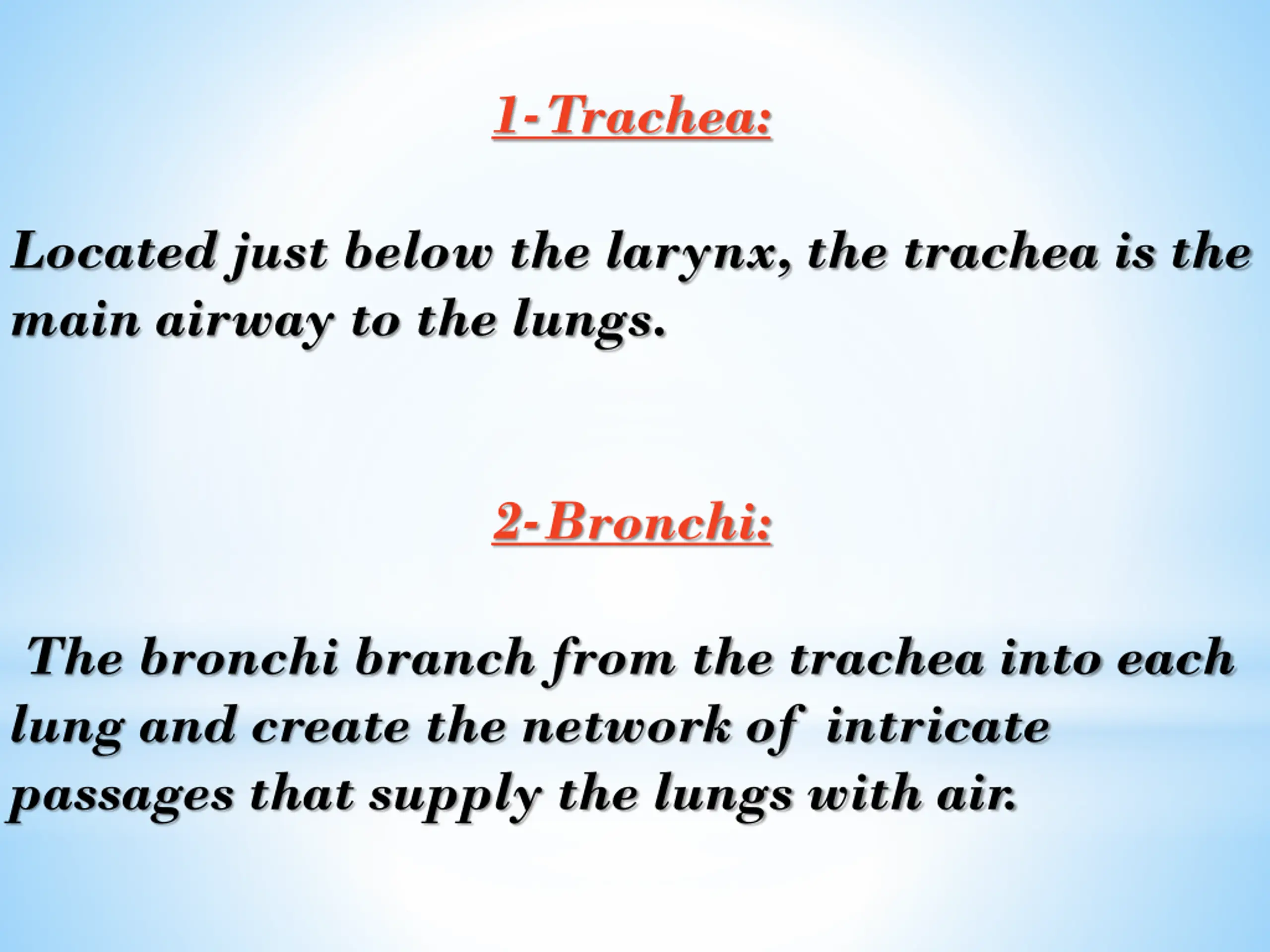 1-Trachea:

Located just below the larynx, the trachea is the main airway to the lungs.

2-Bronchi:

The bronchi branch from the trachea into each lung and create the network of intricate passages that supply the lungs with air.